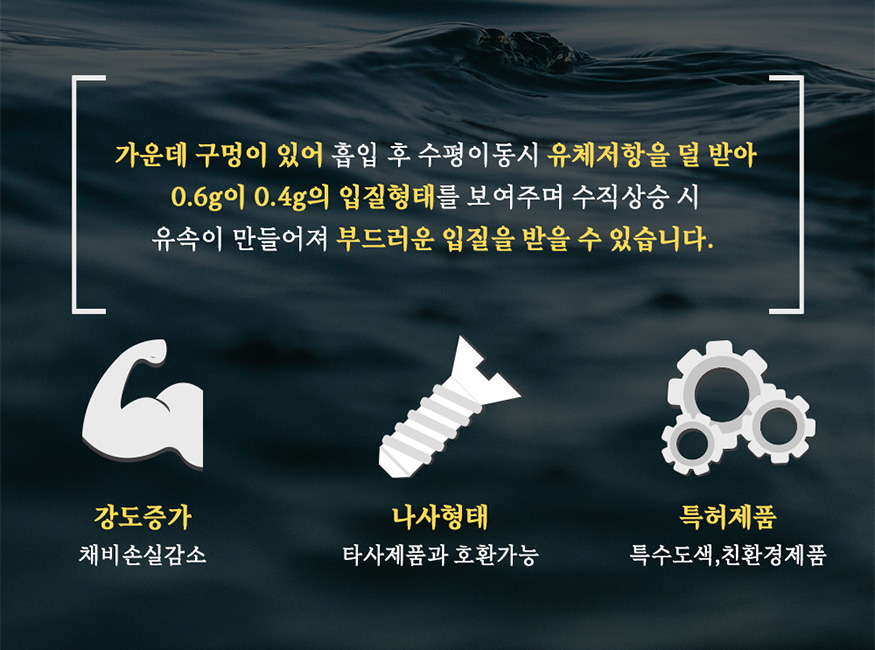 가운데 구멍이 있어 흡입 후 수평이동시 유체저항을 덜 받아
0.6g이 0.4g의 입질형태를 보여주며 수직상승 시
유속이 만들어져 부드러운 입질을 받을 수 있습니다.

강도증가
채비손실감소

나사형태
타사제품과 호환가능

특허제품
특수도색,친환경제품